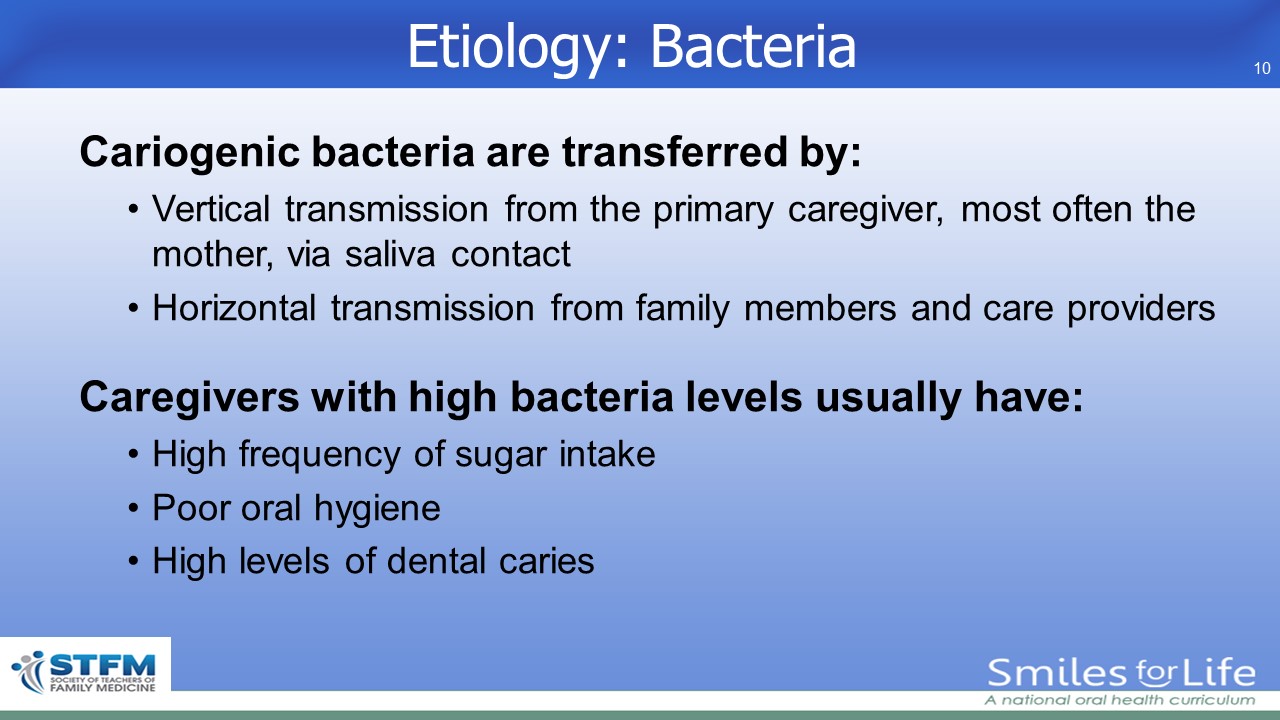 Etiology: Bacteria

10

Cariogenic bacteria are transferred by:

• Vertical transmission from the primary caregiver, most often the mother, via saliva contact
• Horizontal transmission from family members and care providers

Caregivers with high bacteria levels usually have:

• High frequency of sugar intake
• Poor oral hygiene
• High levels of dental caries

STFM SOCIETY OF TEACHERS OF FAMILY MEDICINE

Smiles for Life
A national oral health curriculum